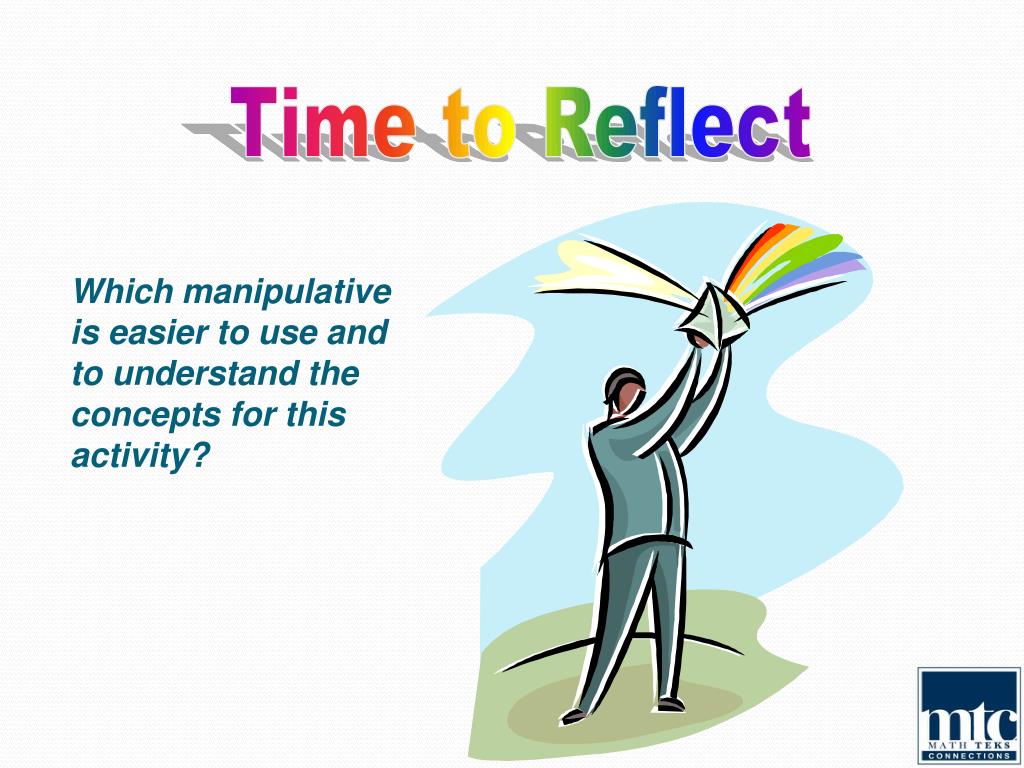 Time to Reflect

Which manipulative is easier to use and to understand the concepts for this activity?

mtc
MATH TEKS
CONNECTIONS